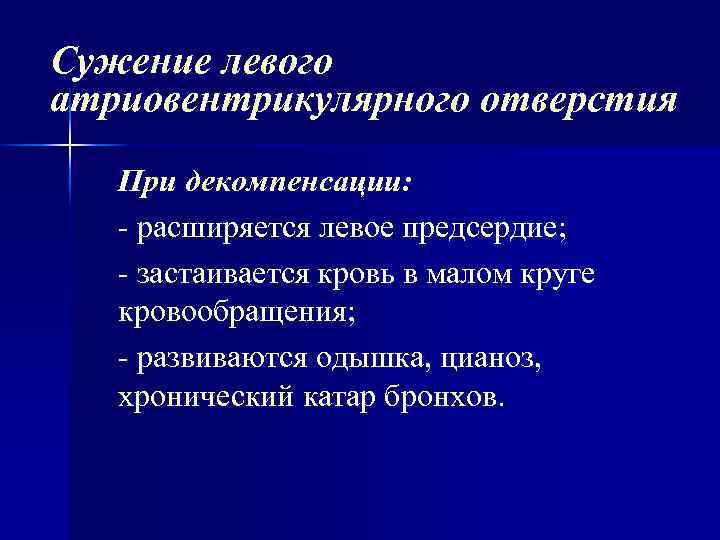 Сужение левого атриовентрикулярного отверстия

При декомпенсации:

- расширяется левое предсердие;

- застаивается кровь в малом круге кровообращения;

- развиваются одышка, цианоз, хронический катар бронхов.